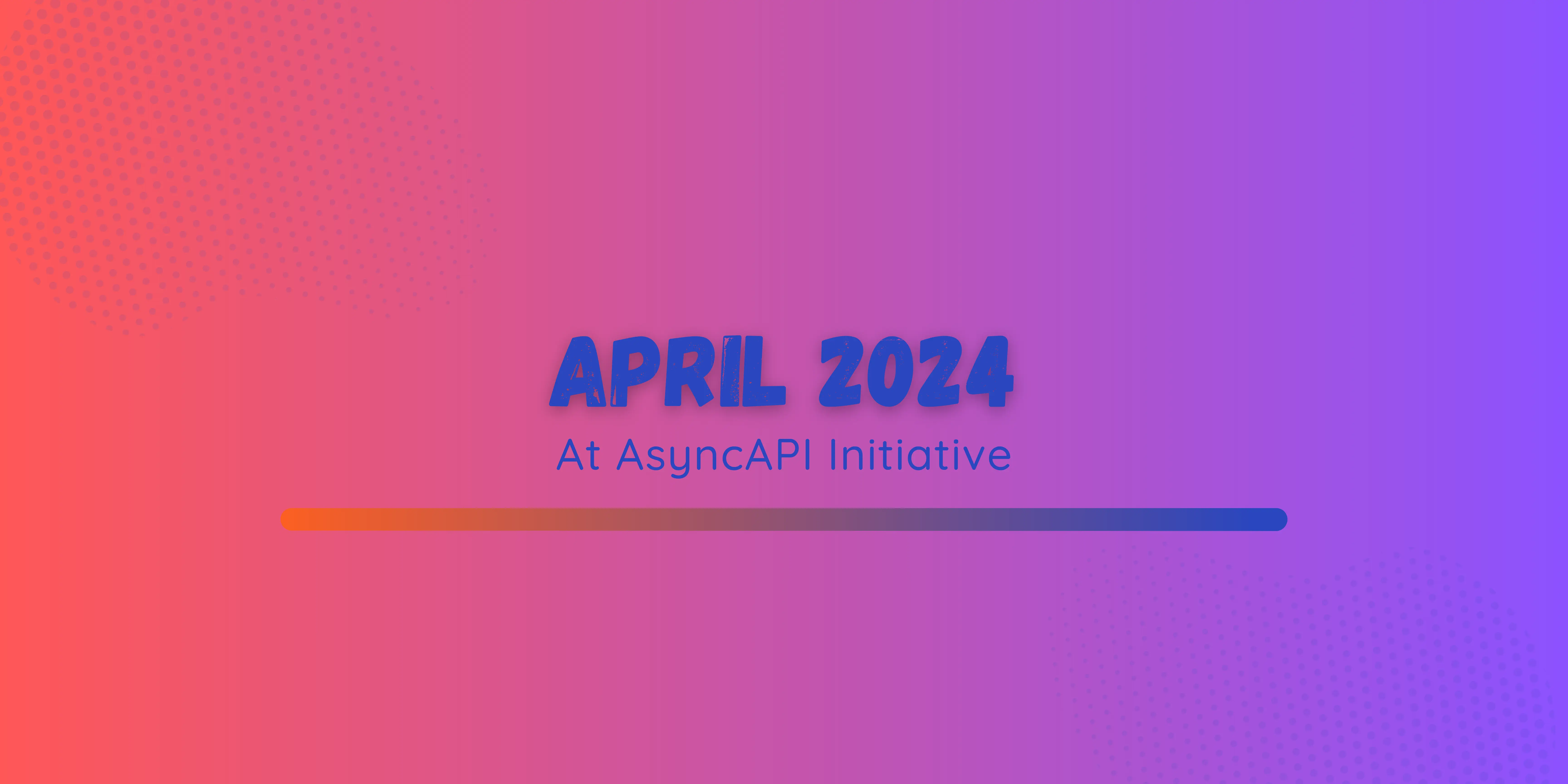 APRIL 2024

At AsyncAPI Initiative